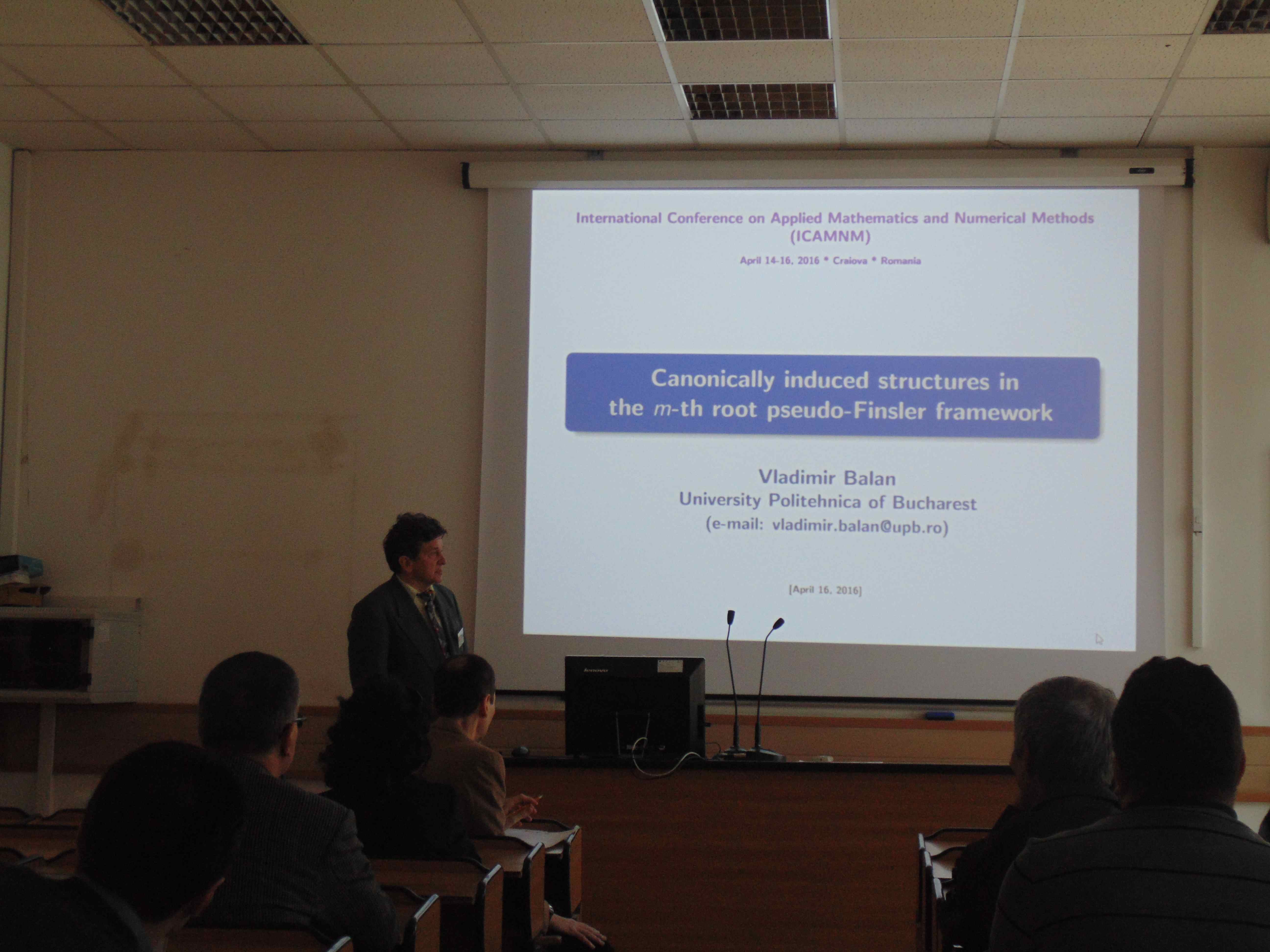 International Conference on Applied Mathematics and Numerical Methods (ICAMNM)

April 14-16, 2016 * Craiova * Romania

Canonically induced structures in the $m$-th root pseudo-Finsler framework

Vladimir Balan
University Politehnica of Bucharest
(e-mail: vladimir.balan@upb.ro)

[April 16, 2016]

lenovo